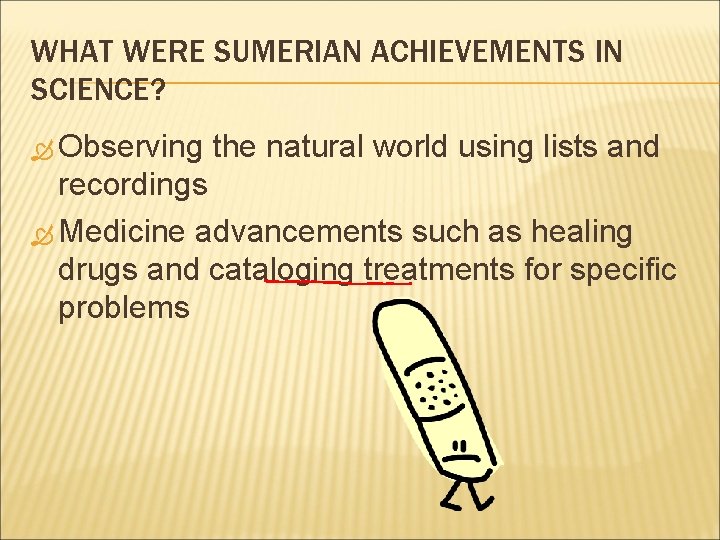 WHAT WERE SUMERIAN ACHIEVEMENTS IN SCIENCE?

Observing the natural world using lists and recordings

Medicine advancements such as healing drugs and cataloging treatments for specific problems